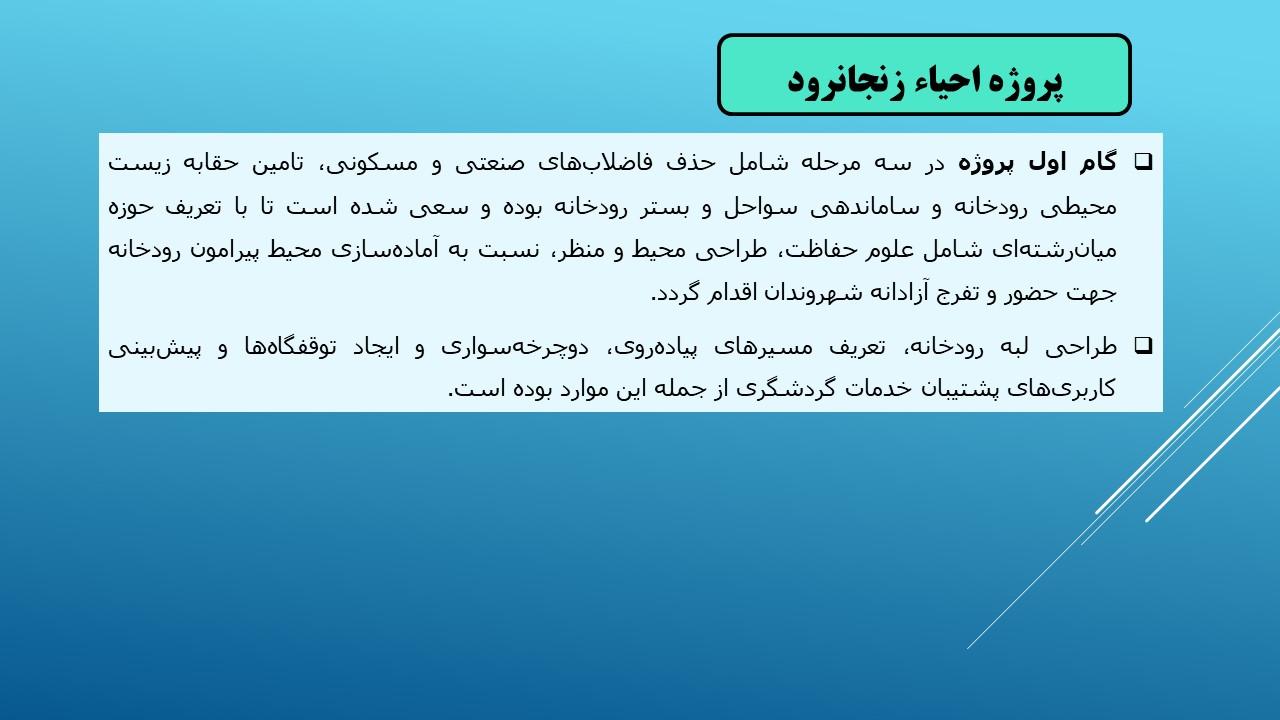 پروژه احیاء زنجانرود

❑ گام اول پروژه در سه مرحله شامل حذف فاضلاب‌های صنعتی و مسکونی، تامین حقابه زیست محیطی رودخانه و ساماندهی سواحل و بستر رودخانه بوده و سعی شده است تا با تعریف حوزه میان‌رشته‌ای شامل علوم حفاظت، طراحی محیط و منظر، نسبت به آماده‌سازی محیط پیرامون رودخانه جهت حضور و تفرج آزادانه شهروندان اقدام گردد.

❑ طراحی لبه رودخانه، تعریف مسیرهای پیاده‌روی، دوچرخه‌سواری و ایجاد توقفگاه‌ها و پیش‌بینی کاربری‌های پشتیبان خدمات گردشگری از جمله این موارد بوده است.